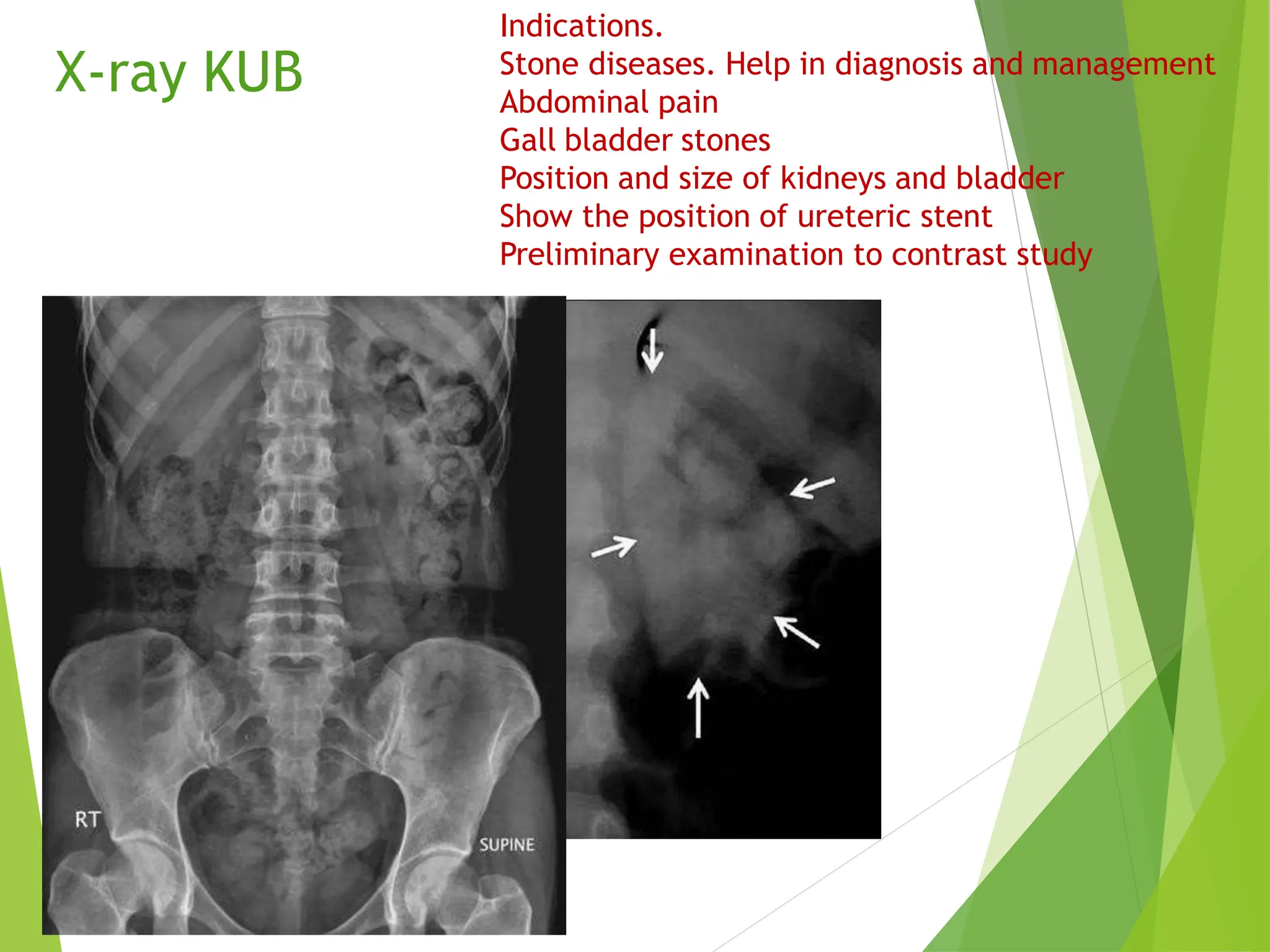 X-ray KUB

Indications.
Stone diseases. Help in diagnosis and management
Abdominal pain
Gall bladder stones
Position and size of kidneys and bladder
Show the position of ureteric stent
Preliminary examination to contrast study

RT

SUPINE